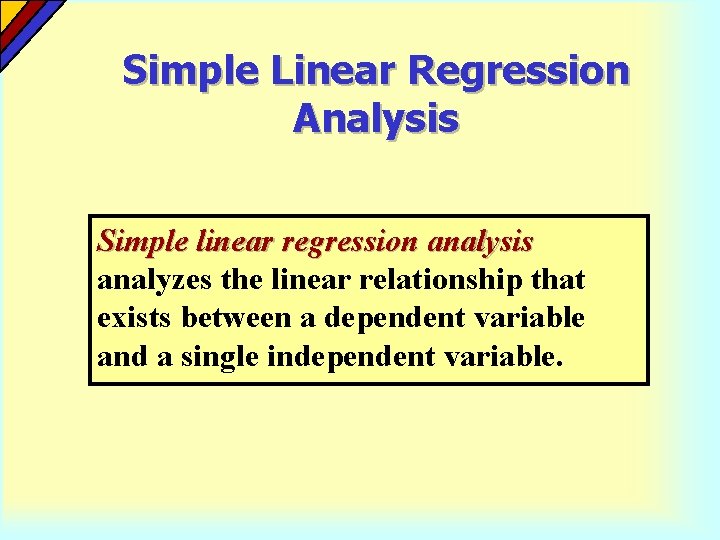 Simple Linear Regression Analysis

Simple linear regression analysis analyzes the linear relationship that exists between a dependent variable and a single independent variable.